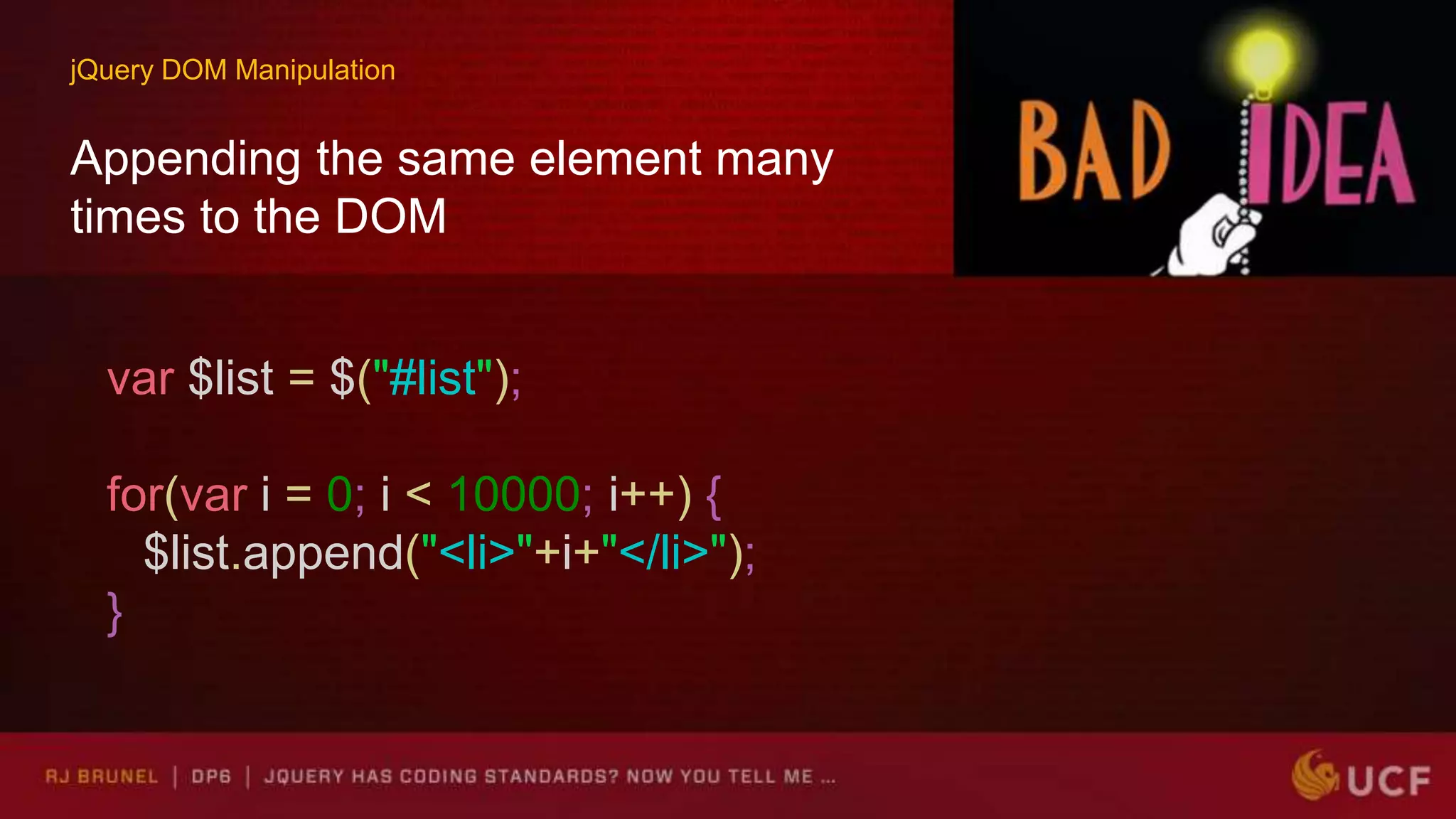 jQuery DOM Manipulation

Appending the same element many times to the DOM

BAD IDEA

var $list = $("#list");

for(var i = 0; i < 10000; i++) {
$list.append("<li>"+i+"</li>");
}

RJ BRUNEL | DP6 | JQUERY HAS CODING STANDARDS? NOW YOU TELL ME ...

UCF